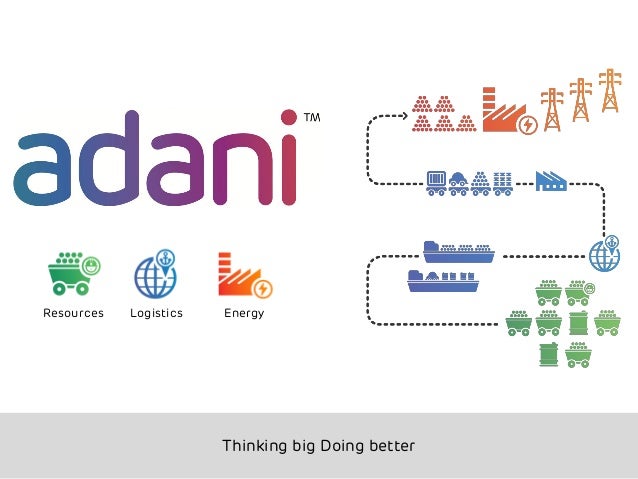 adani™

Resources Logistics Energy

Thinking big Doing better